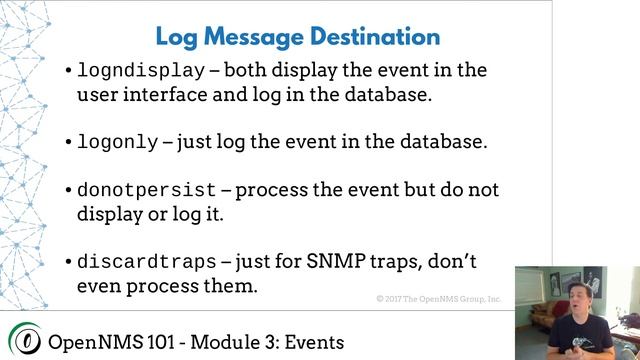 Log Message Destination

• logndisplay – both display the event in the user interface and log in the database.

• logonly – just log the event in the database.

• donotpersist – process the event but do not display or log it.

• discardtraps – just for SNMP traps, don't even process them.

© 2017 The OpenNMS Group, Inc.

OpenNMS 101 - Module 3: Events